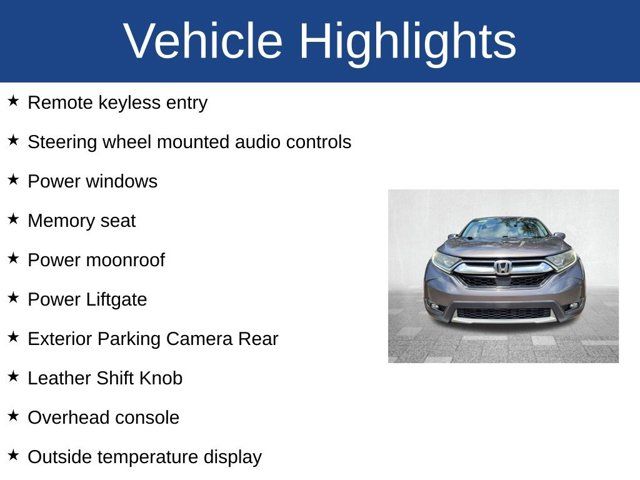 Vehicle Highlights

★ Remote keyless entry

★ Steering wheel mounted audio controls

★ Power windows

★ Memory seat

★ Power moonroof

★ Power Liftgate

★ Exterior Parking Camera Rear

★ Leather Shift Knob

★ Overhead console

★ Outside temperature display